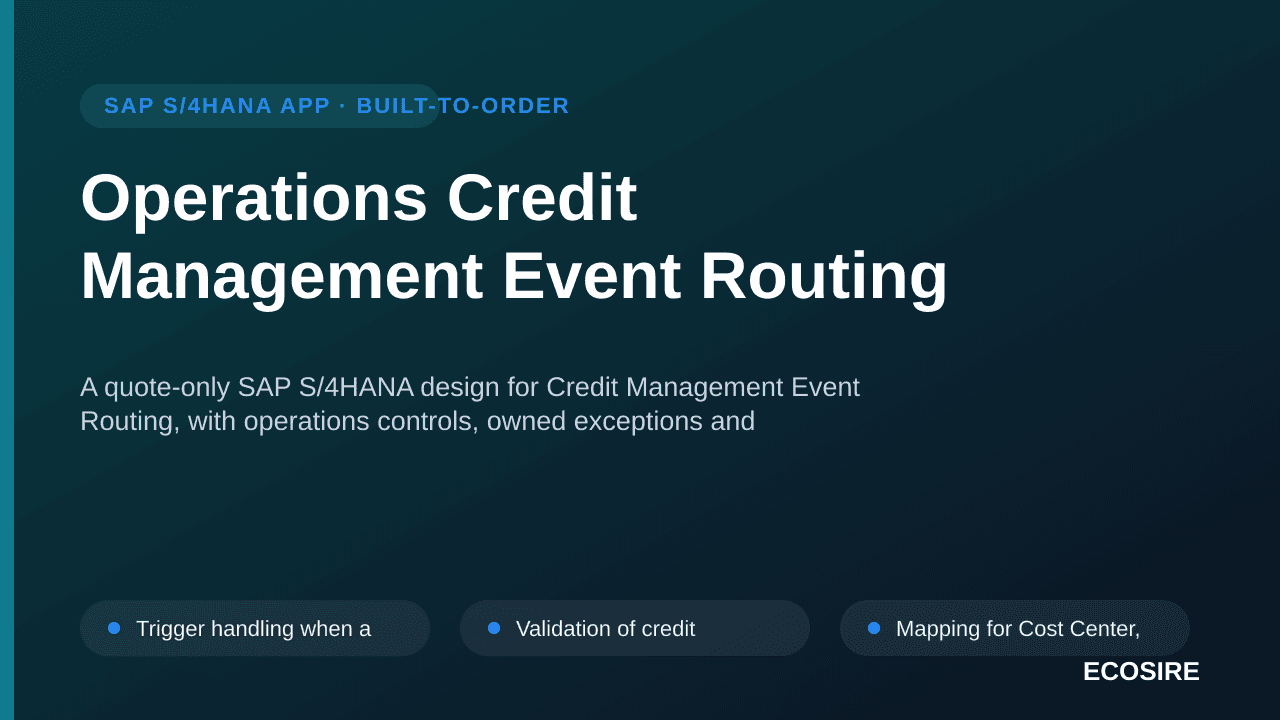 SAP S/4HANA APP · BUILT-TO-ORDER

Operations Credit Management Event Routing

A quote-only SAP S/4HANA design for Credit Management Event Routing, with operations controls, owned exceptions and

Trigger handling when a

Validation of credit

Mapping for Cost Center,

ECOSIRE